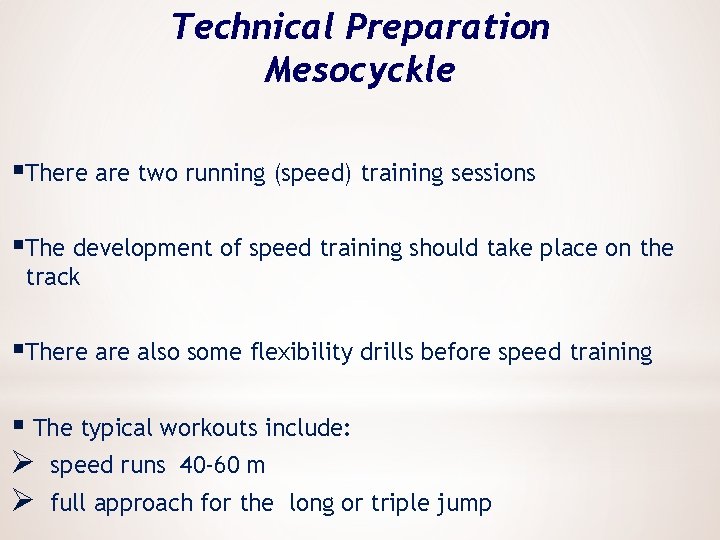 Technical Preparation Mesocyckle

▪There are two running (speed) training sessions

▪The development of speed training should take place on the track

▪There are also some flexibility drills before speed training

▪ The typical workouts include:
➢ speed runs 40-60 m
➢ full approach for the long or triple jump